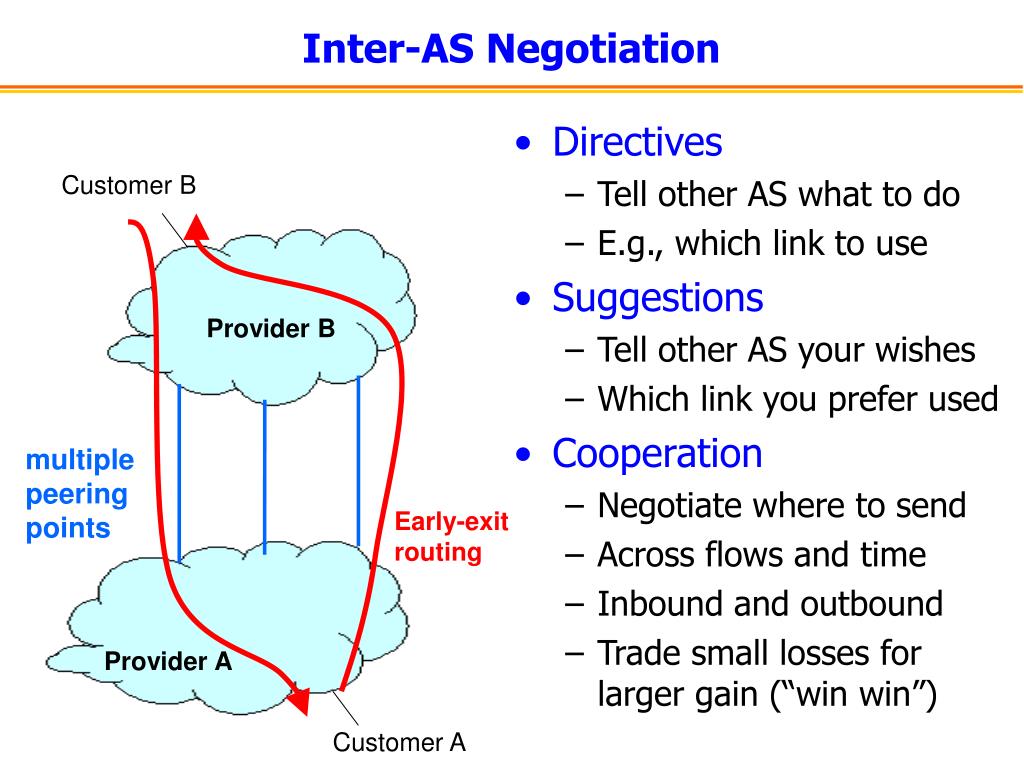 Inter-AS Negotiation

Customer B

Provider B

multiple peering points

Early-exit routing

Provider A

Customer A

• Directives
– Tell other AS what to do
– E.g., which link to use
• Suggestions
– Tell other AS your wishes
– Which link you prefer used
• Cooperation
– Negotiate where to send
– Across flows and time
– Inbound and outbound
– Trade small losses for larger gain (“win win”)